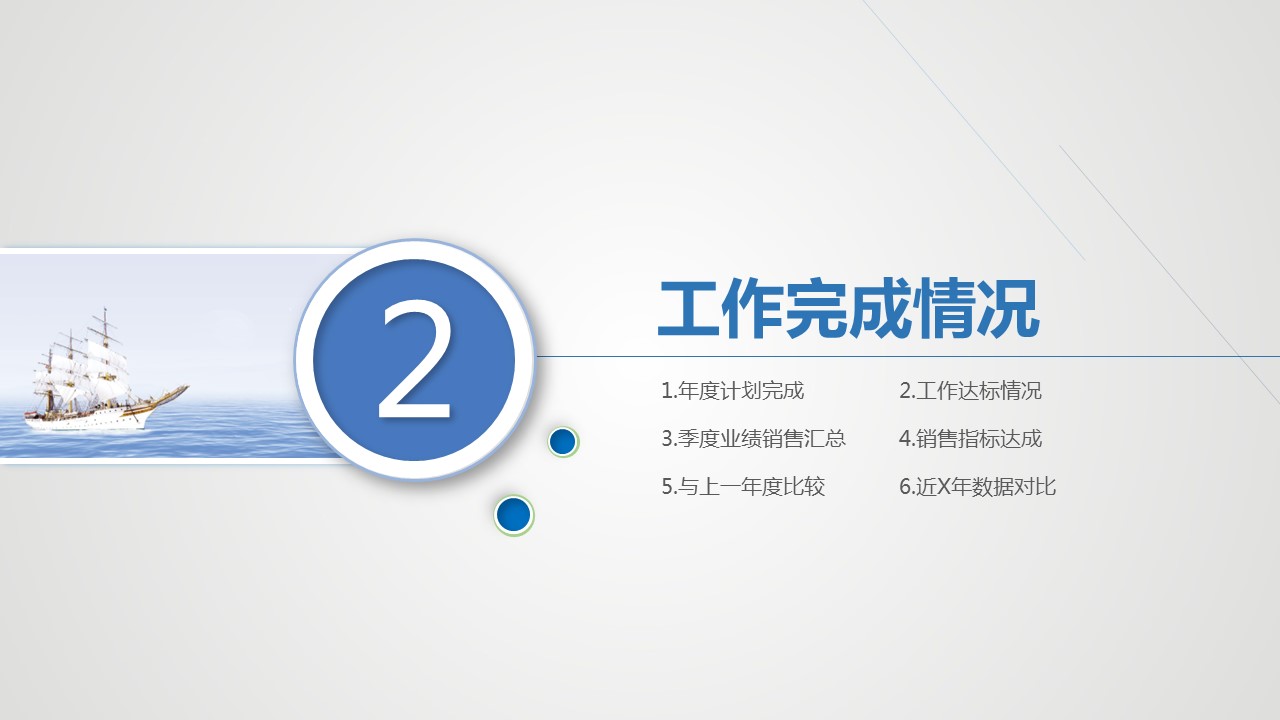 2

工作完成情况

1.年度计划完成
2.工作达标情况
3.季度业绩销售汇总
4.销售指标达成
5.与上一年度比较
6.近X年数据对比